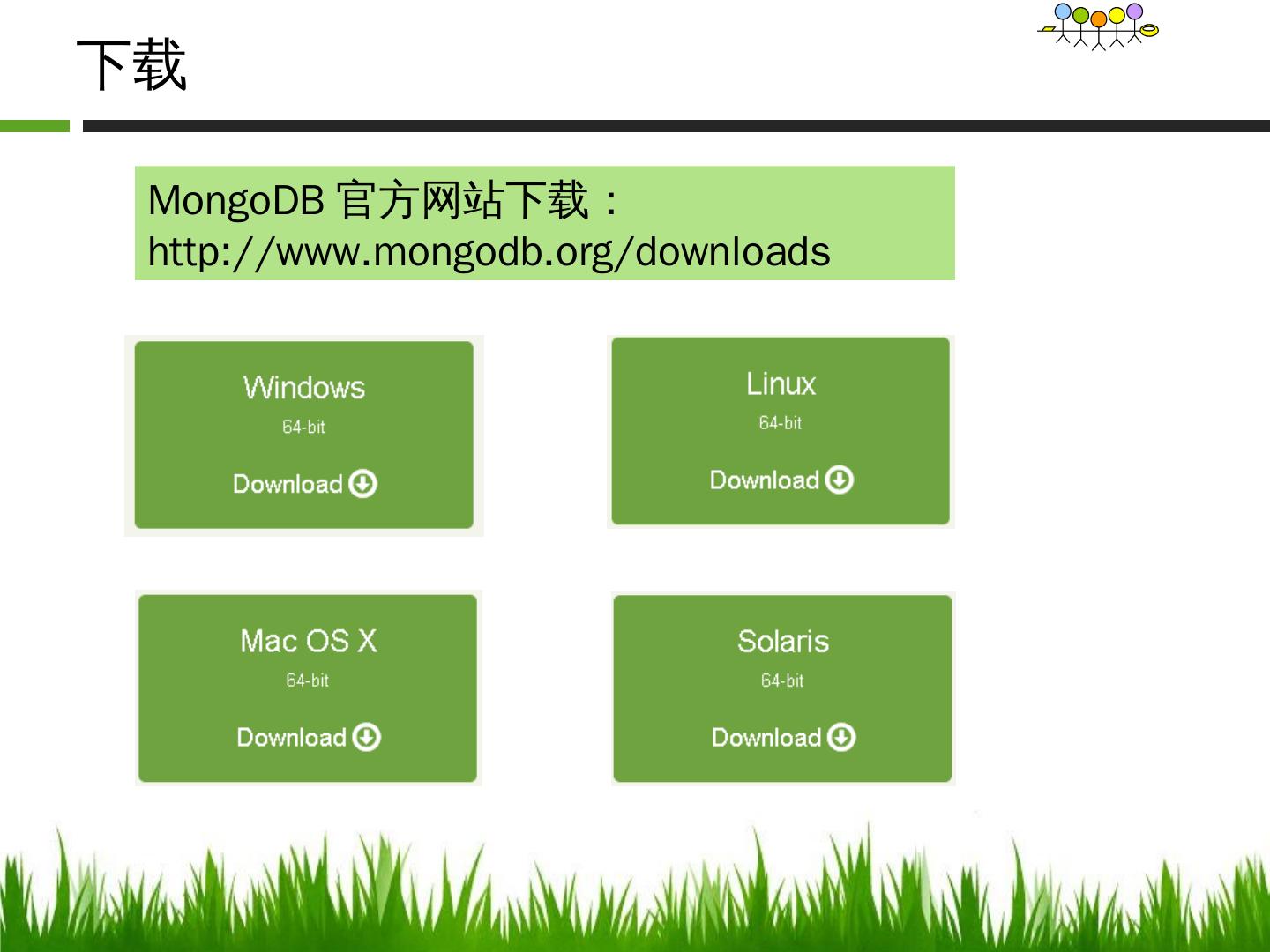 下载

MongoDB 官方网站下载：
http://www.mongodb.org/downloads

Windows
64-bit
Download

Linux
64-bit
Download

Mac OS X
64-bit
Download

Solaris
64-bit
Download